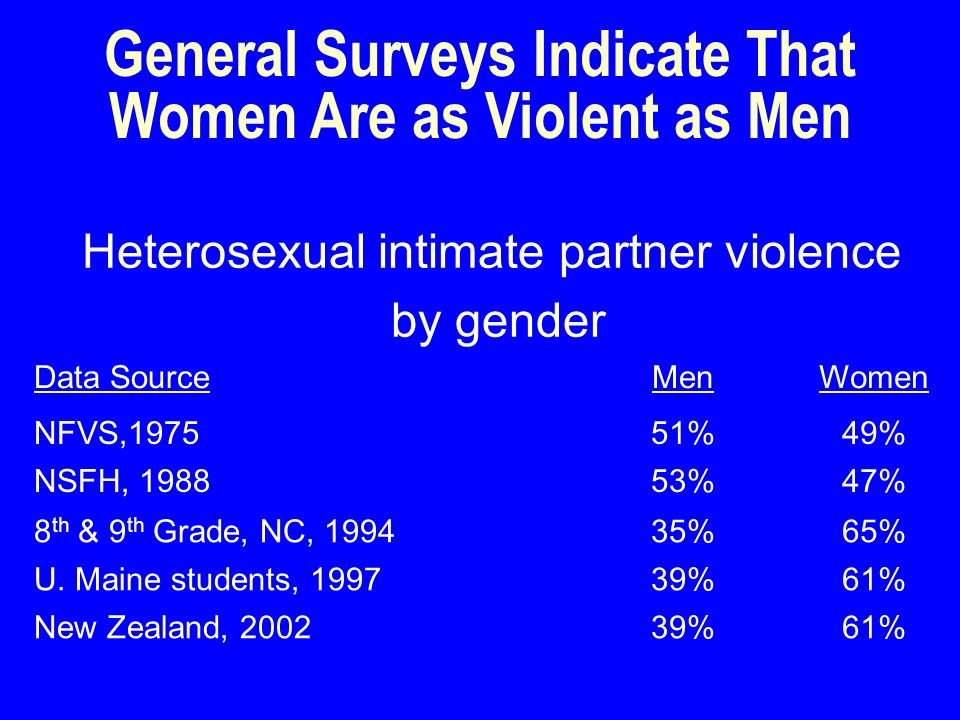 General Surveys Indicate That Women Are as Violent as Men

Heterosexual intimate partner violence by gender

| Data Source | Men | Women |
|---|---|---|
| NFVS,1975 | 51% | 49% |
| NSFH, 1988 | 53% | 47% |
| 8$^{th}$ & 9$^{th}$ Grade, NC, 1994 | 35% | 65% |
| U. Maine students, 1997 | 39% | 61% |
| New Zealand, 2002 | 39% | 61% |